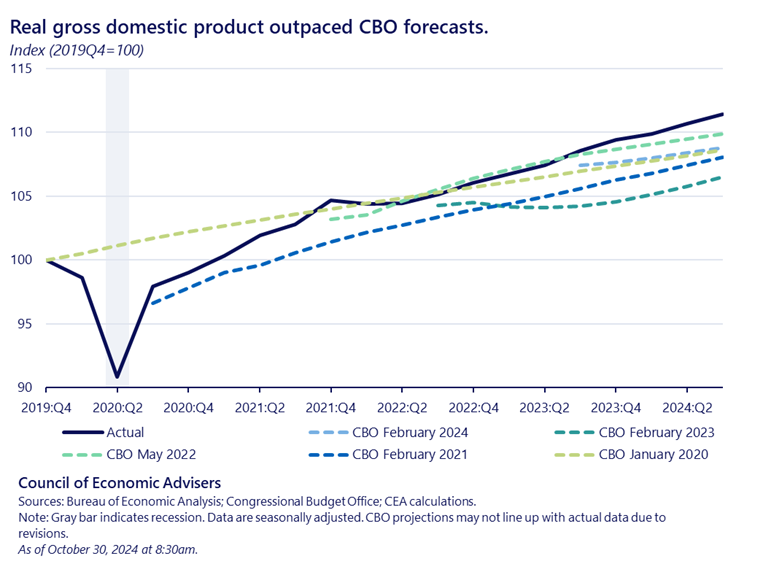 Real gross domestic product outpaced CBO forecasts.
Index (2019Q4=100)

115
110
105
100
95
90

2019:Q4 2020:Q2 2020:Q4 2021:Q2 2021:Q4 2022:Q2 2022:Q4 2023:Q2 2023:Q4 2024:Q2

Actual
CBO February 2024
CBO February 2023
CBO May 2022
CBO February 2021
CBO January 2020

Council of Economic Advisers
Sources: Bureau of Economic Analysis; Congressional Budget Office; CEA calculations.
Note: Gray bar indicates recession. Data are seasonally adjusted. CBO projections may not line up with actual data due to revisions.
As of October 30, 2024 at 8:30am.